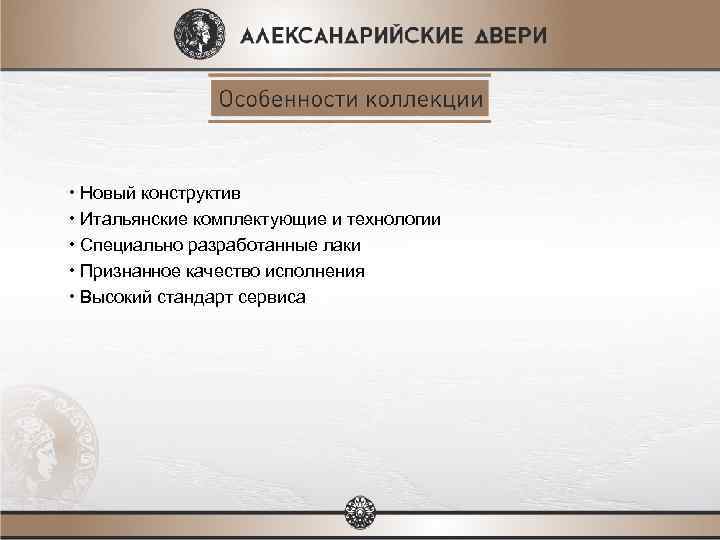 АЛЕКСАНДРИЙСКИЕ ДВЕРИ

Особенности коллекции

• Новый конструктив
• Итальянские комплектующие и технологии
• Специально разработанные лаки
• Признанное качество исполнения
• Высокий стандарт сервиса